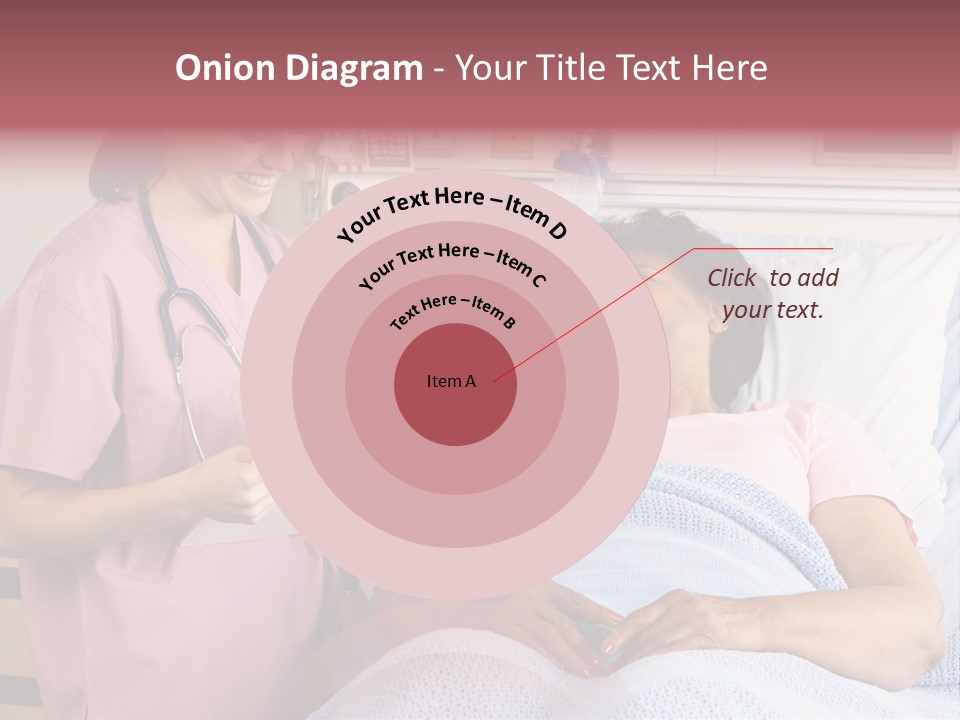 Onion Diagram - Your Title Text Here

Your Text Here – Item D

Your Text Here – Item C

Text Here – Item B

Item A

Click to add your text.